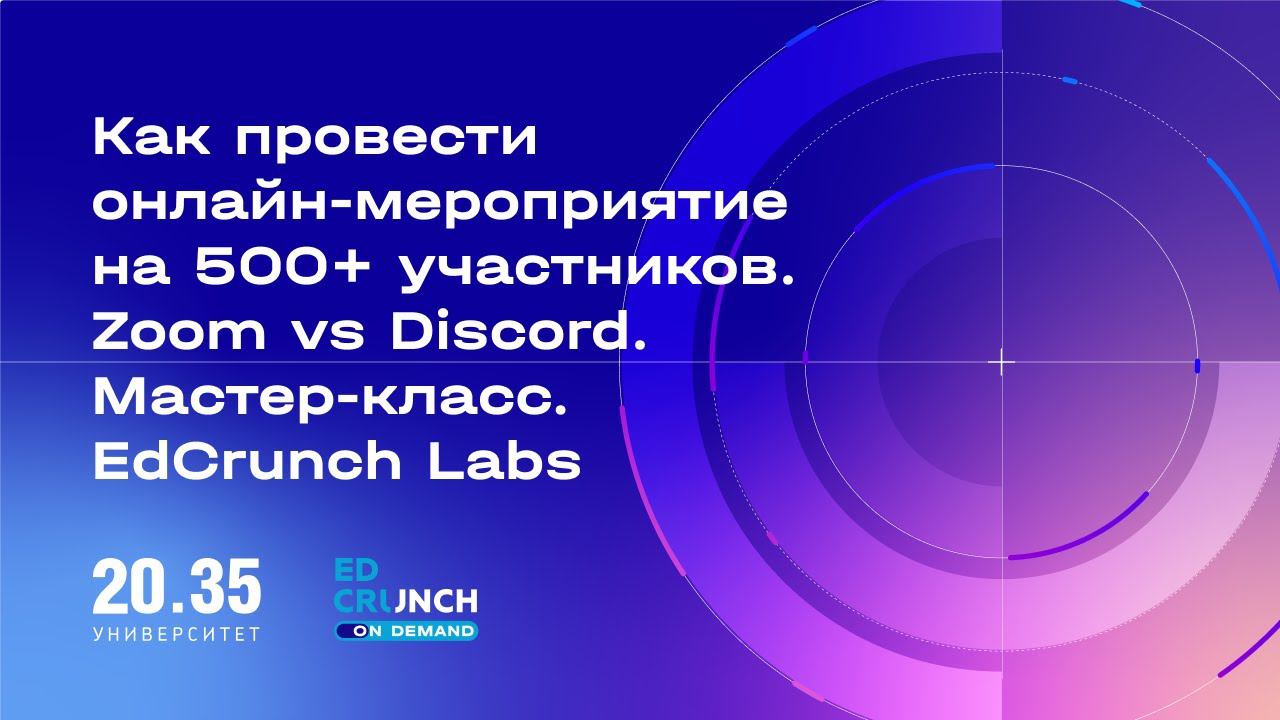 Как провести онлайн-мероприятие на 500+ участников. Zoom vs Discord. Мастер-класс. EdCrunch Labs

20.35
УНИВЕРСИТЕТ

ED
CRUNCH
ON DEMAND